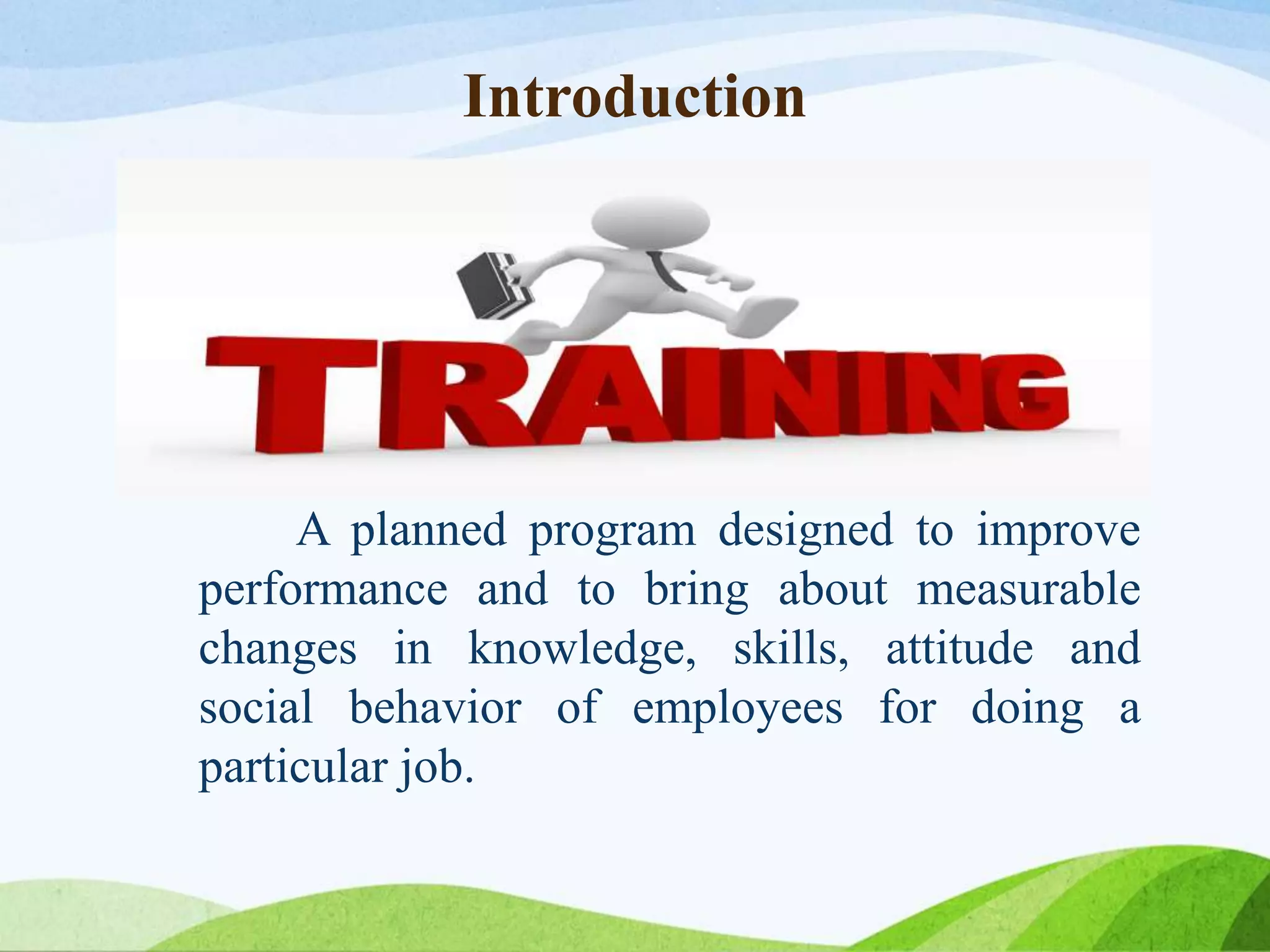 Introduction

TRAINING

A planned program designed to improve performance and to bring about measurable changes in knowledge, skills, attitude and social behavior of employees for doing a particular job.